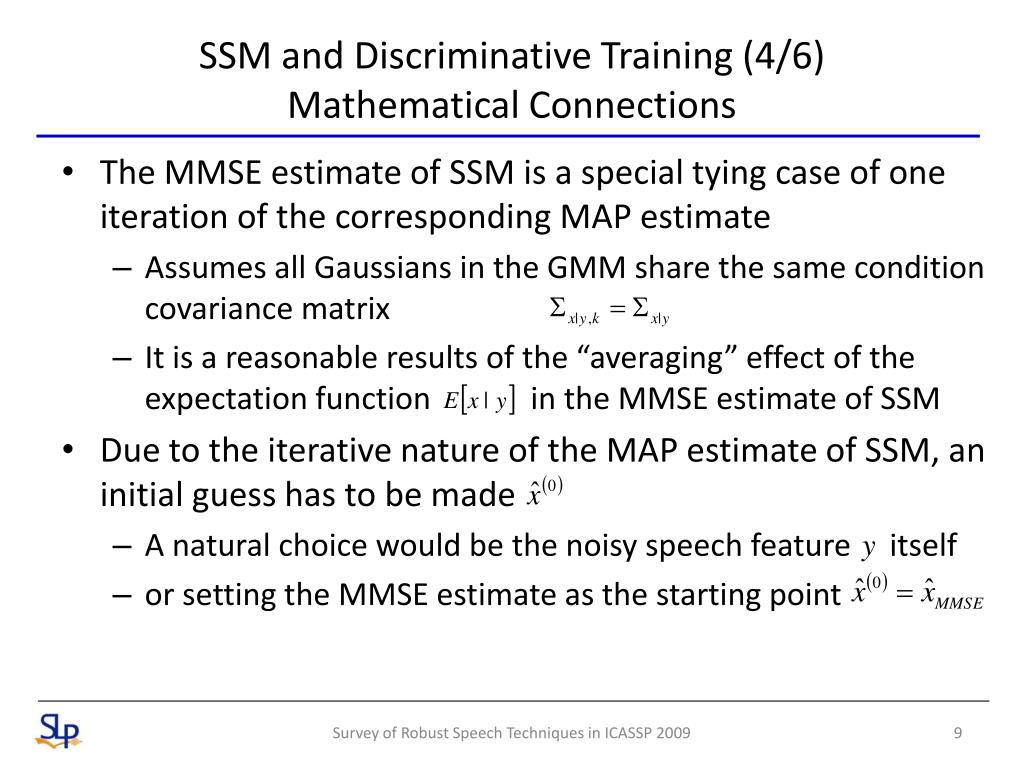 SSM and Discriminative Training (4/6)
Mathematical Connections

• The MMSE estimate of SSM is a special tying case of one iteration of the corresponding MAP estimate
– Assumes all Gaussians in the GMM share the same condition covariance matrix $\Sigma_{x|y,k} = \Sigma_{x|y}$
– It is a reasonable results of the “averaging” effect of the expectation function $E[x \mid y]$ in the MMSE estimate of SSM
• Due to the iterative nature of the MAP estimate of SSM, an initial guess has to be made $\hat{x}^{(0)}$
– A natural choice would be the noisy speech feature $y$ itself
– or setting the MMSE estimate as the starting point $\hat{x}^{(0)} = \hat{x}_{MMSE}$

SLP

Survey of Robust Speech Techniques in ICASSP 2009

9